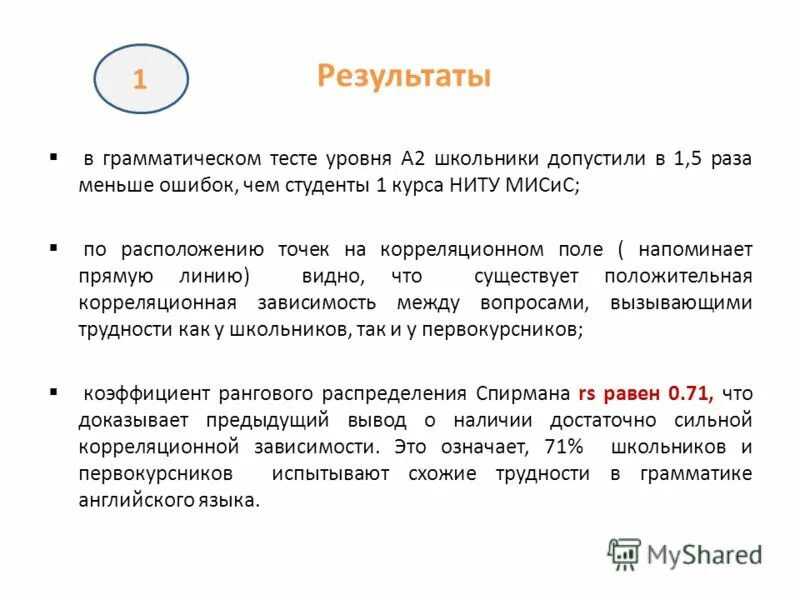 1

Результаты

▪ в грамматическом тесте уровня А2 школьники допустили в 1,5 раза меньше ошибок, чем студенты 1 курса НИТУ МИСиС;

▪ по расположению точек на корреляционном поле ( напоминает прямую линию) видно, что существует положительная корреляционная зависимость между вопросами, вызывающими трудности как у школьников, так и у первокурсников;

▪ коэффициент рангового распределения Спирмана rs равен 0.71, что доказывает предыдущий вывод о наличии достаточно сильной корреляционной зависимости. Это означает, 71% школьников и первокурсников испытывают схожие трудности в грамматике английского языка.

MyShared